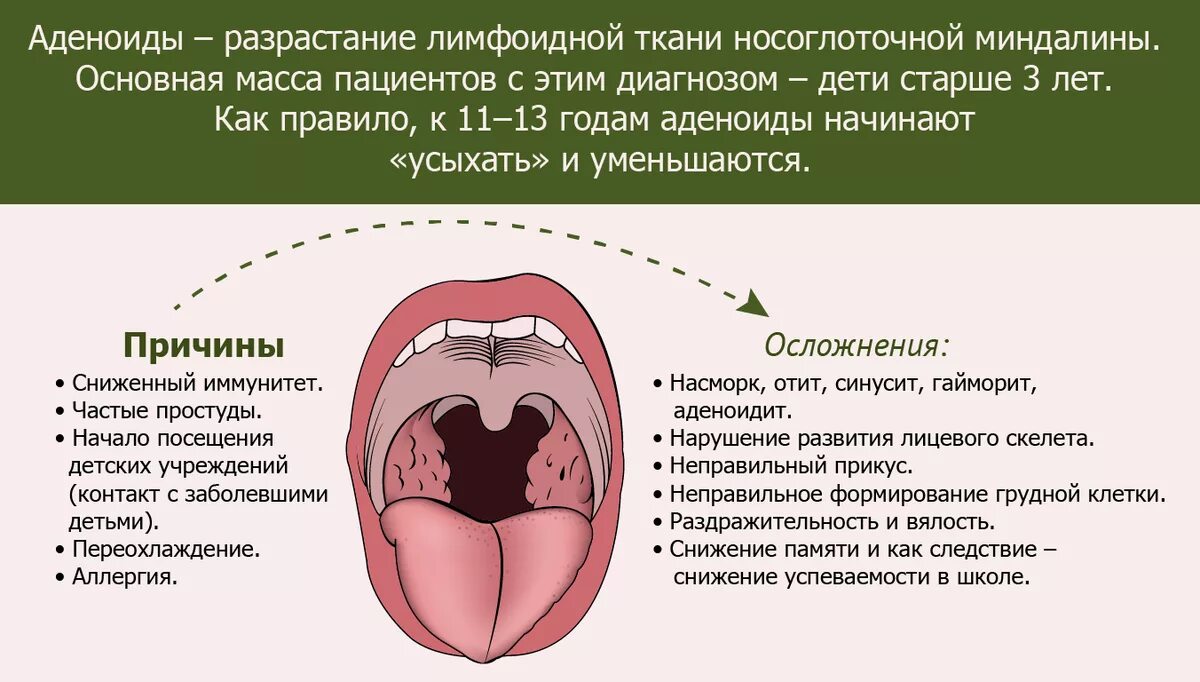 Аденоиды – разрастание лимфоидной ткани носоглоточной миндалины. Основная масса пациентов с этим диагнозом – дети старше 3 лет. Как правило, к 11–13 годам аденоиды начинают «усыхать» и уменьшаются.

Причины
• Сниженный иммунитет.
• Частые простуды.
• Начало посещения детских учреждений (контакт с заболевшими детьми).
• Переохлаждение.
• Аллергия.

Осложнения:
• Насморк, отит, синусит, гайморит, аденоидит.
• Нарушение развития лицевого скелета.
• Неправильный прикус.
• Неправильное формирование грудной клетки.
• Раздражительность и вялость.
• Снижение памяти и как следствие – снижение успеваемости в школе.